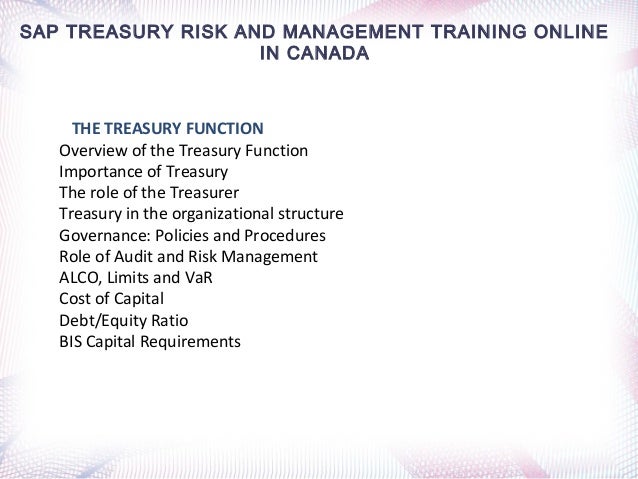 SAP TREASURY RISK AND MANAGEMENT TRAINING ONLINE IN CANADA

THE TREASURY FUNCTION
Overview of the Treasury Function
Importance of Treasury
The role of the Treasurer
Treasury in the organizational structure
Governance: Policies and Procedures
Role of Audit and Risk Management
ALCO, Limits and VaR
Cost of Capital
Debt/Equity Ratio
BIS Capital Requirements